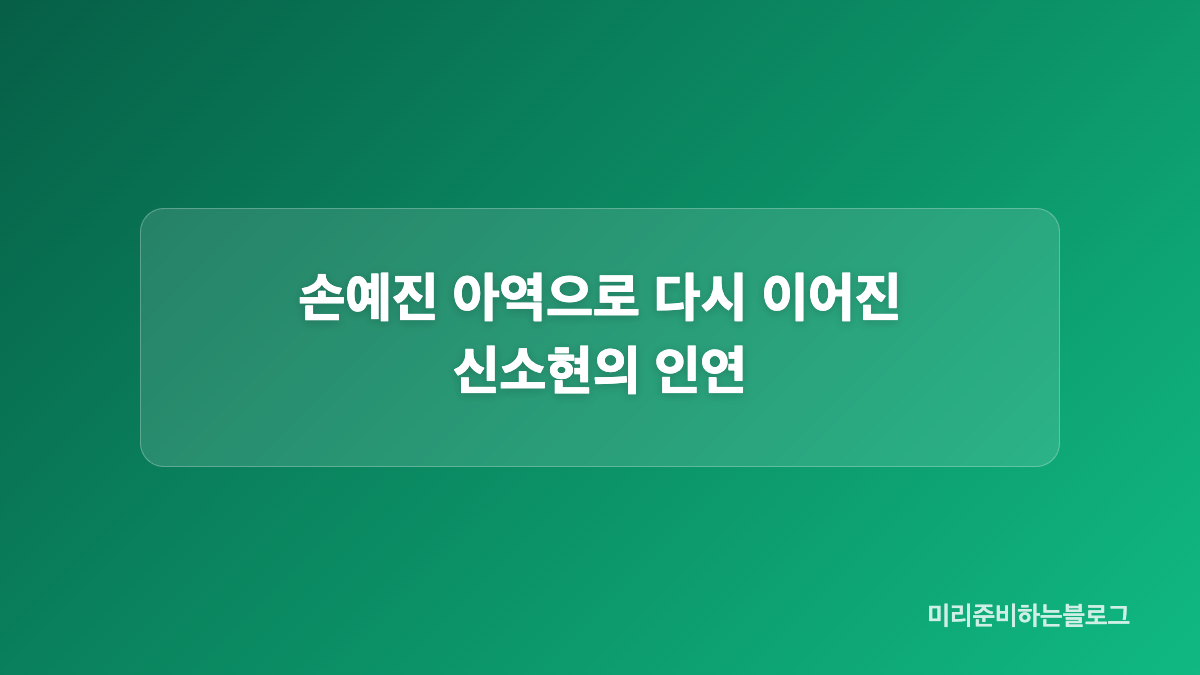 손예진 아역으로 다시 이어진 신소현의 인연

미리준비하는블로그